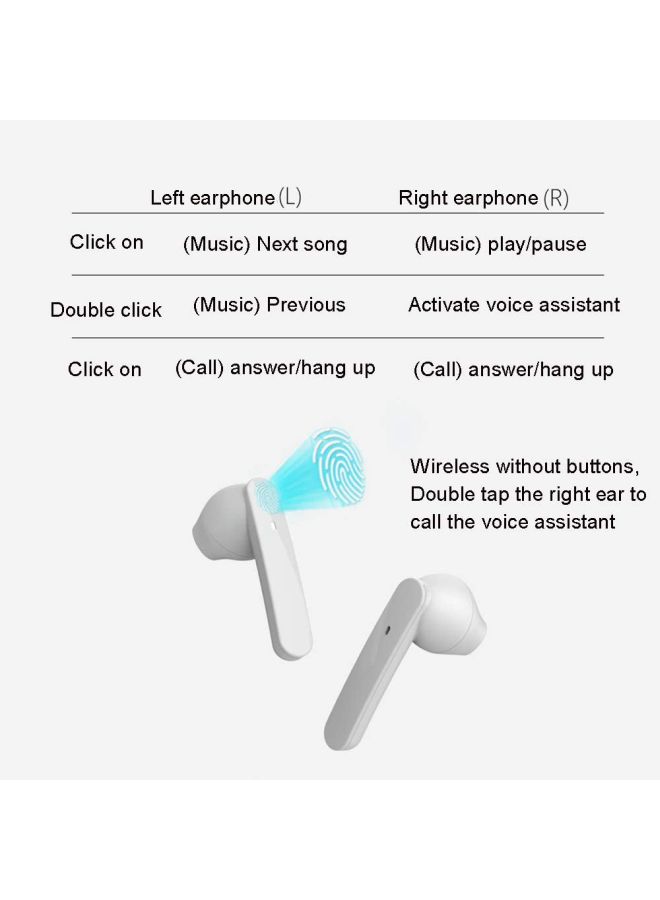 | | Left earphone (L) | Right earphone (R) |
|---|---|---|
| Click on | (Music) Next song | (Music) play/pause |
| Double click | (Music) Previous | Activate voice assistant |
| Click on | (Call) answer/hang up | (Call) answer/hang up |

Wireless without buttons, Double tap the right ear to call the voice assistant